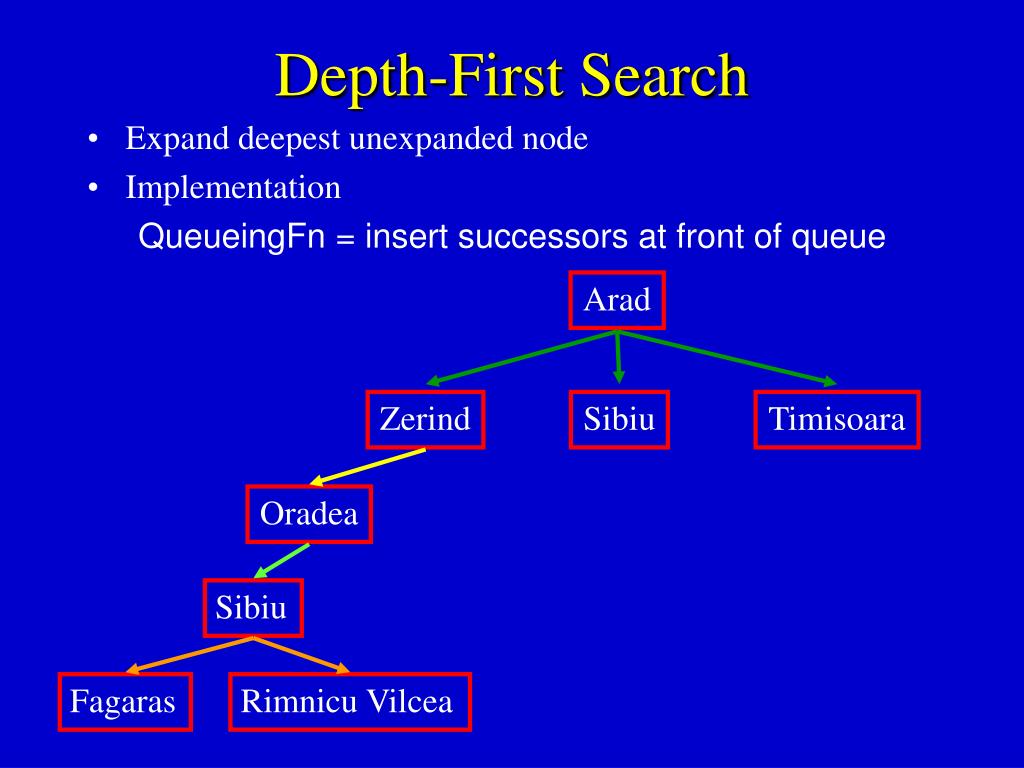 Depth-First Search

• Expand deepest unexpanded node
• Implementation
QueueingFn = insert successors at front of queue

Arad

Zerind

Sibiu

Timisoara

Oradea

Sibiu

Fagaras

Rimnicu Vilcea